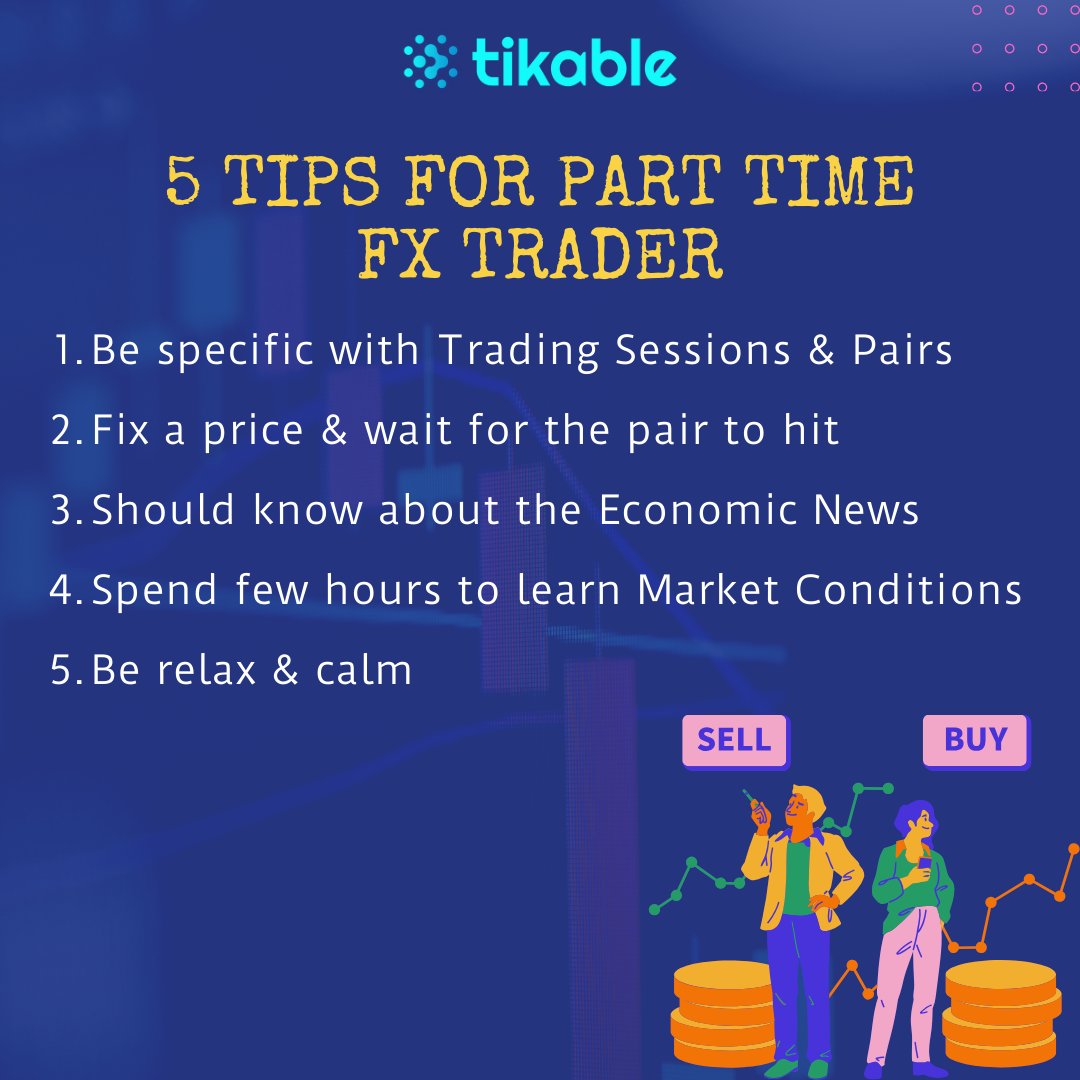 tikable

5 TIPS FOR PART TIME FX TRADER

1. Be specific with Trading Sessions & Pairs
2. Fix a price & wait for the pair to hit
3. Should know about the Economic News
4. Spend few hours to learn Market Conditions
5. Be relax & calm

SELL

BUY